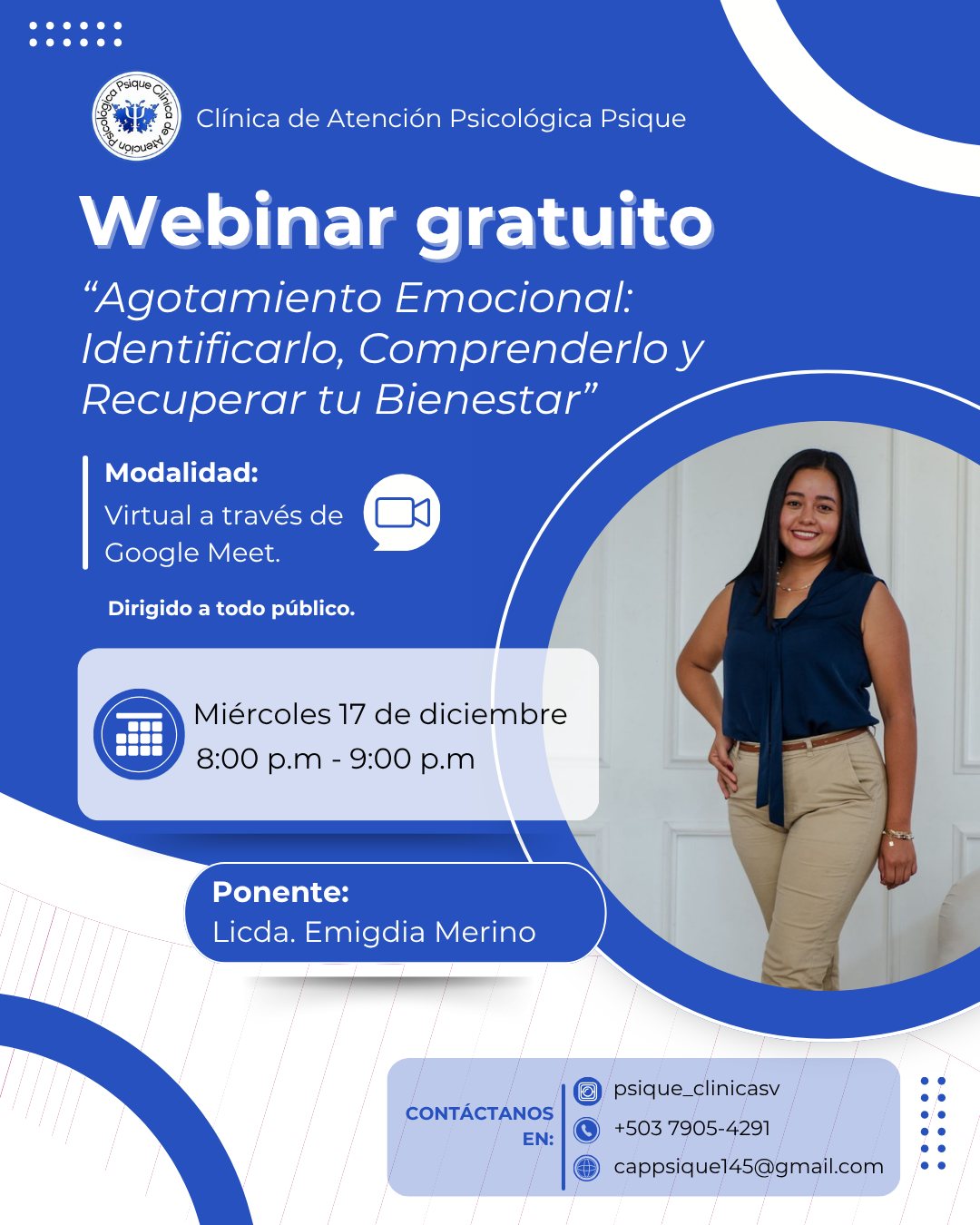 Clínica de Atención Psicológica Psique

Clínica de Atención Psicológica Psique

Webinar gratuito

“Agotamiento Emocional: Identificarlo, Comprenderlo y Recuperar tu Bienestar”

Modalidad:
Virtual a través de Google Meet.

Dirigido a todo público.

Miércoles 17 de diciembre
8:00 p.m - 9:00 p.m

Ponente:
Licda. Emigdia Merino

CONTÁCTANOS EN:
psique_clinicasv
+503 7905-4291
cappsique145@gmail.com